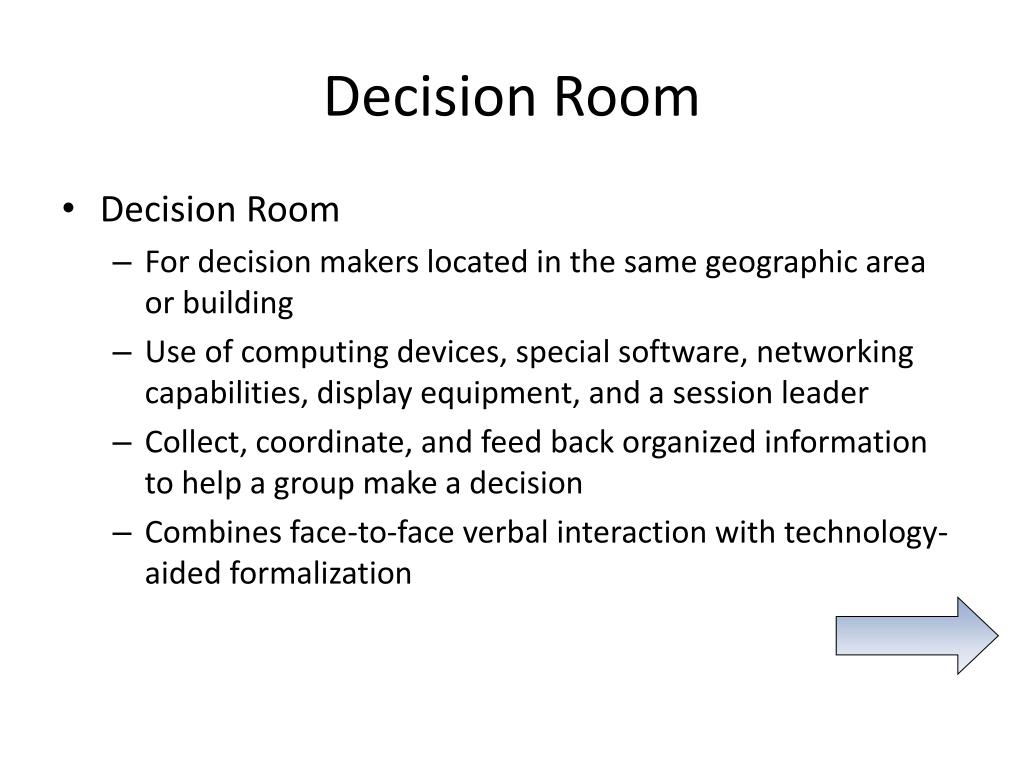 Decision Room

• Decision Room
– For decision makers located in the same geographic area or building
– Use of computing devices, special software, networking capabilities, display equipment, and a session leader
– Collect, coordinate, and feed back organized information to help a group make a decision
– Combines face-to-face verbal interaction with technology-aided formalization